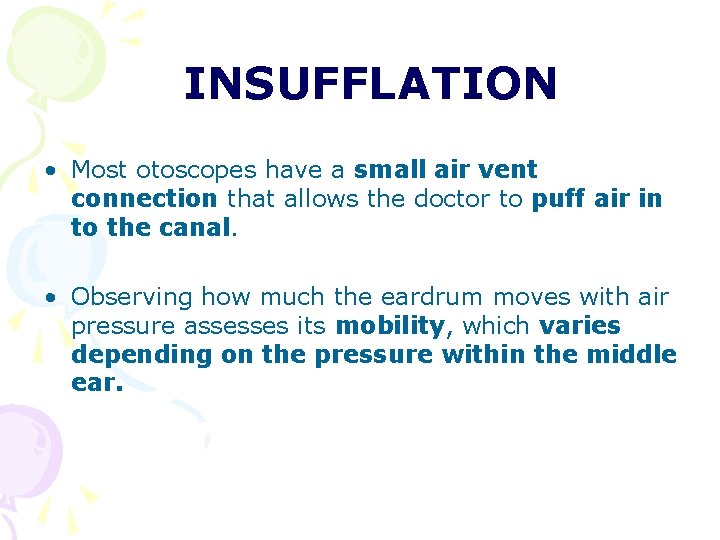 INSUFFLATION

• Most otoscopes have a small air vent connection that allows the doctor to puff air in to the canal.

• Observing how much the eardrum moves with air pressure assesses its mobility, which varies depending on the pressure within the middle ear.